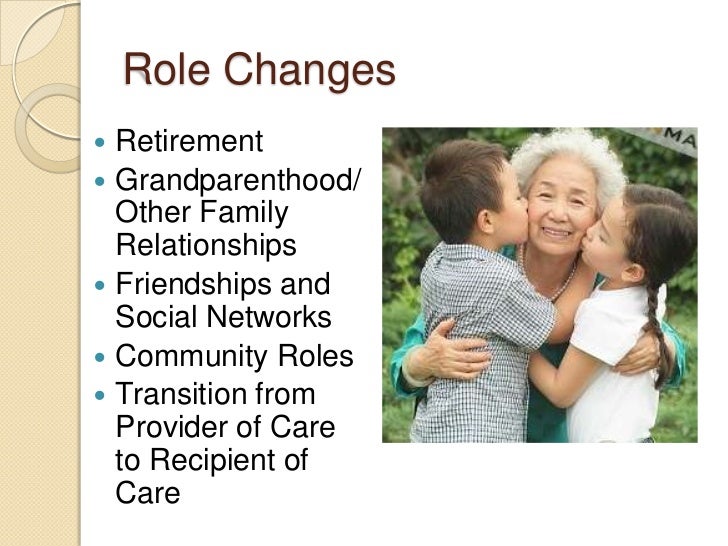 Role Changes

- Retirement
- Grandparenthood/ Other Family Relationships
- Friendships and Social Networks
- Community Roles
- Transition from Provider of Care to Recipient of Care

MA